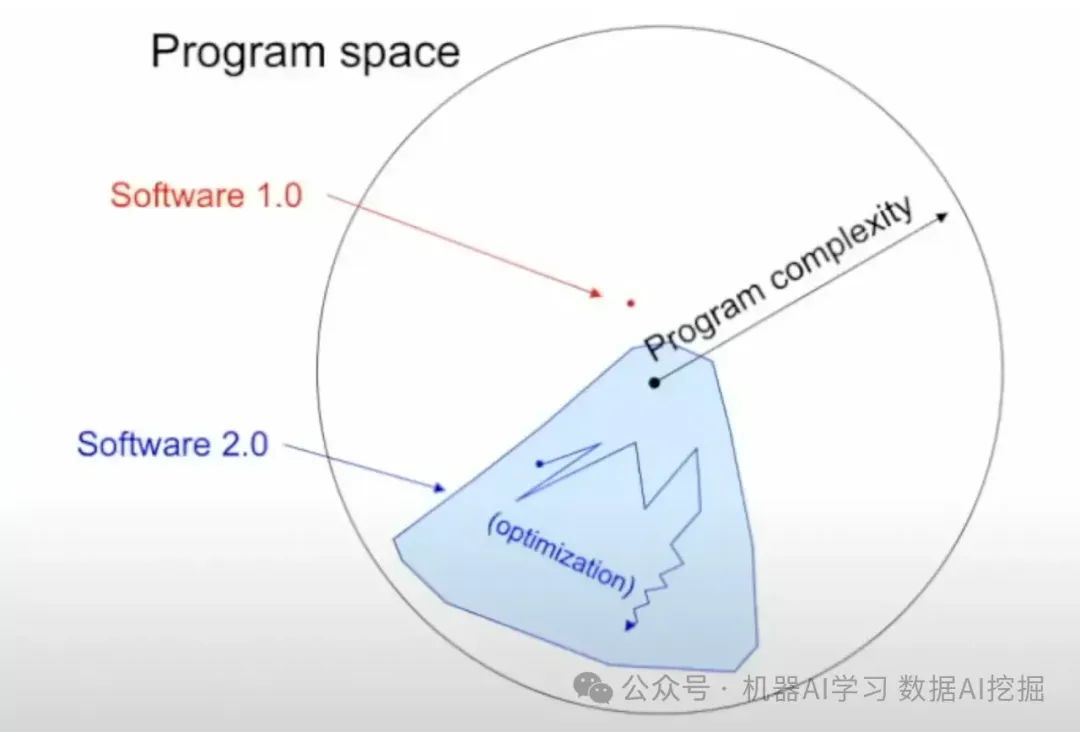 Program space

Software 1.0

Program complexity

Software 2.0

(optimization)

公众号 · 机器AI学习 数据AI挖掘